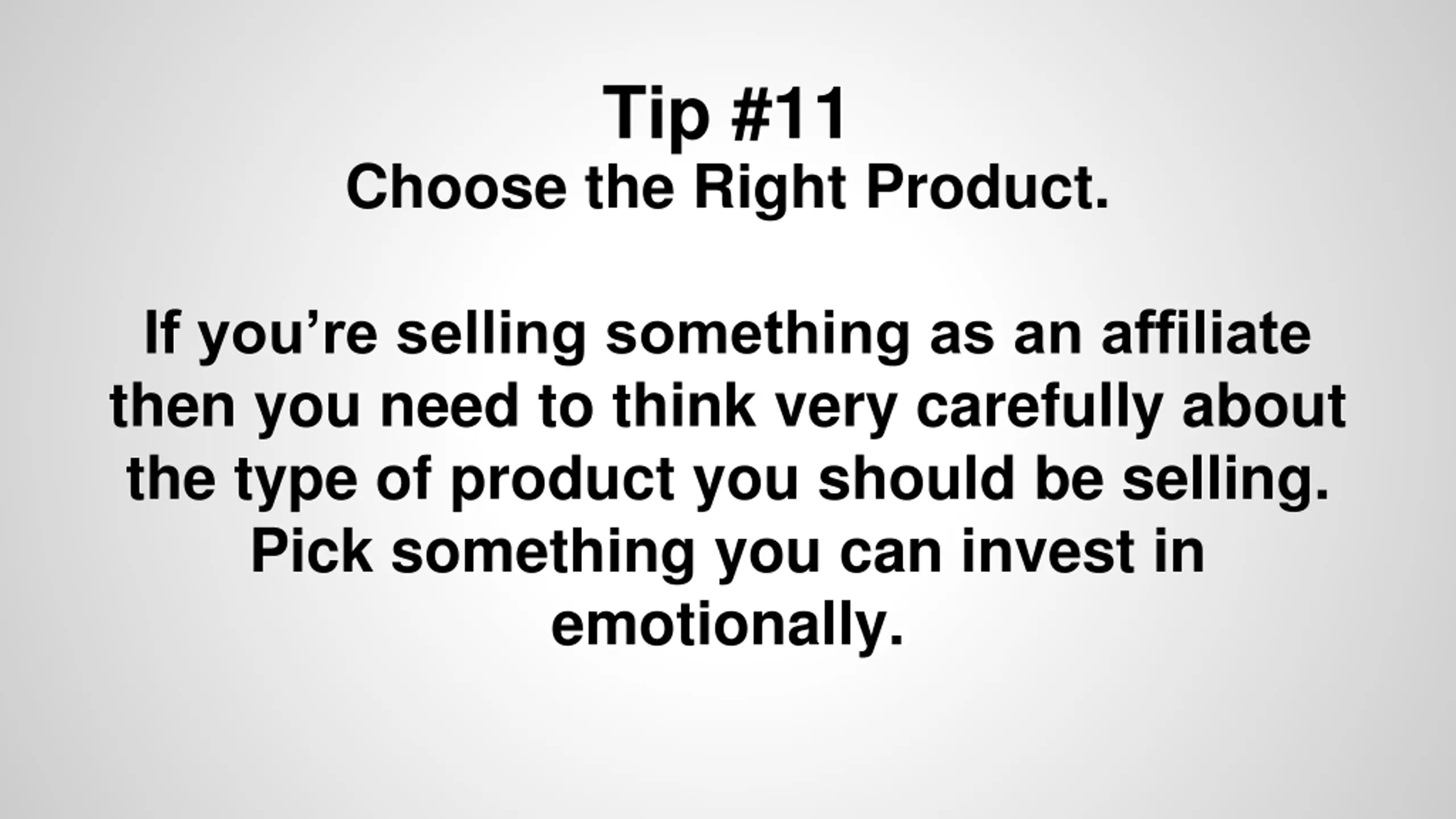 Tip #11
Choose the Right Product.

If you’re selling something as an affiliate then you need to think very carefully about the type of product you should be selling. Pick something you can invest in emotionally.